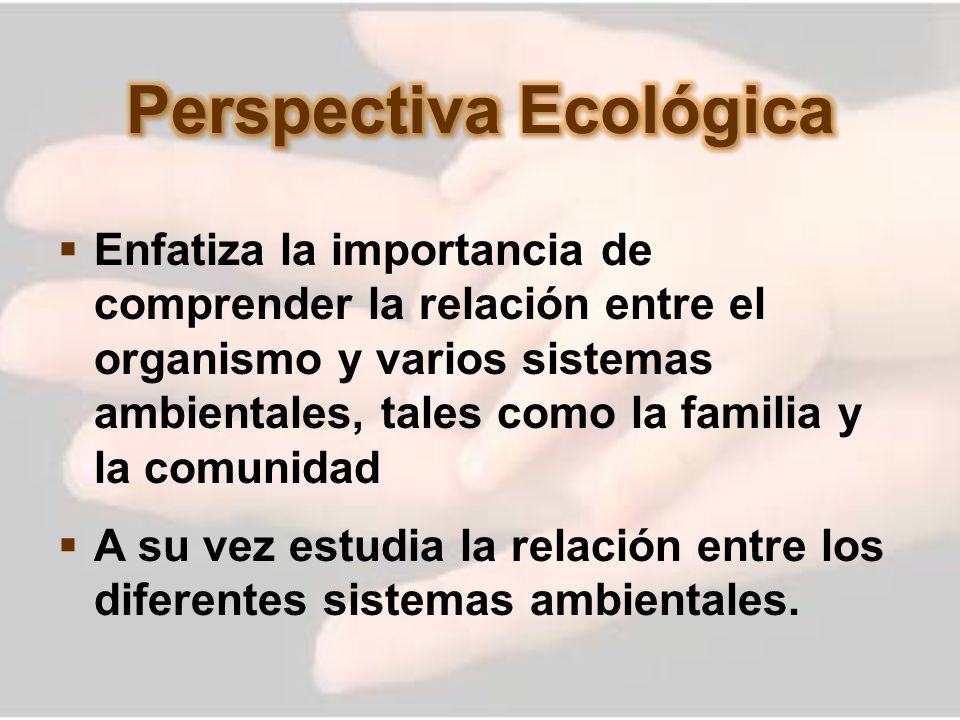 Perspectiva Ecológica

▪ Enfatiza la importancia de comprender la relación entre el organismo y varios sistemas ambientales, tales como la familia y la comunidad

▪ A su vez estudia la relación entre los diferentes sistemas ambientales.